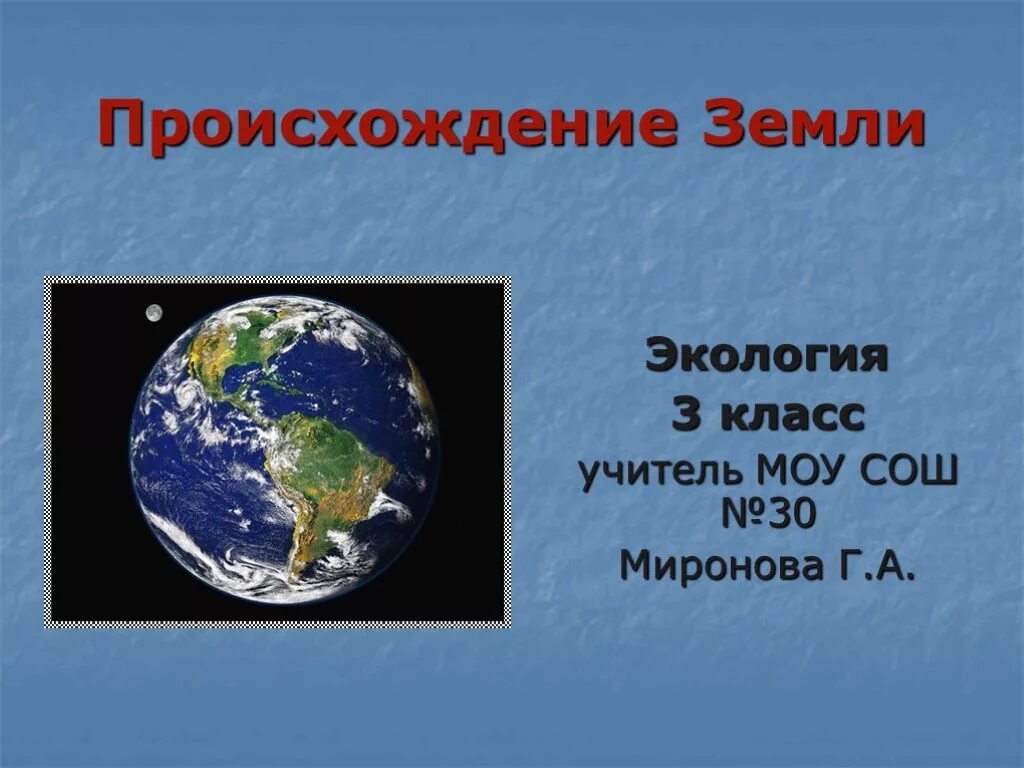 Происхождение Земли

Экология
3 класс
учитель МОУ СОШ №30
Миронова Г.А.